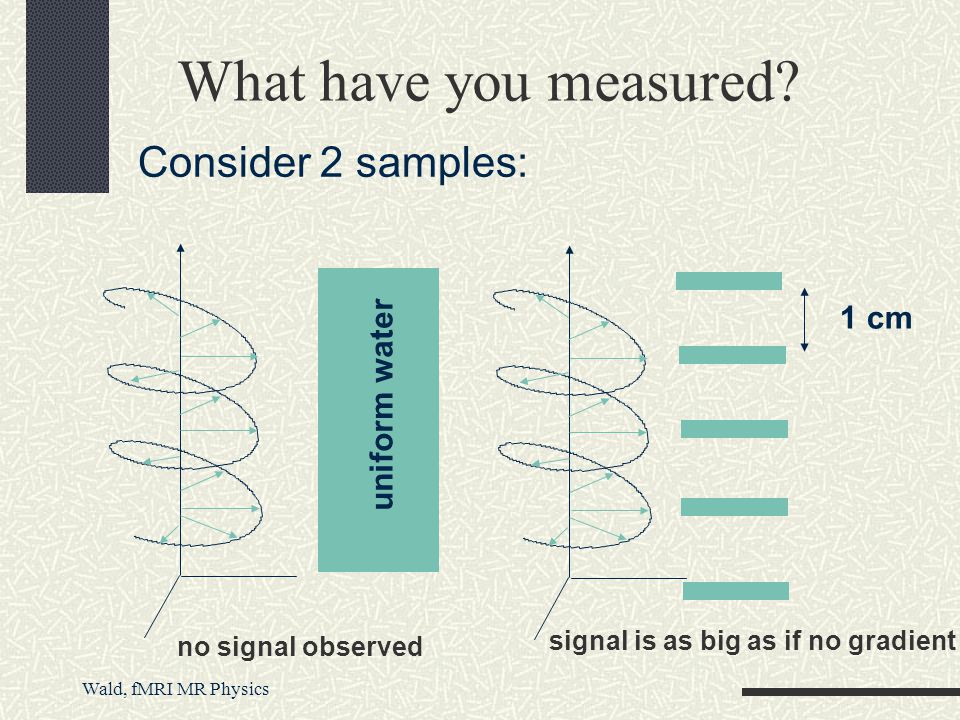 What have you measured?

Consider 2 samples:

uniform water

1 cm

no signal observed

signal is as big as if no gradient

Wald, fMRI MR Physics